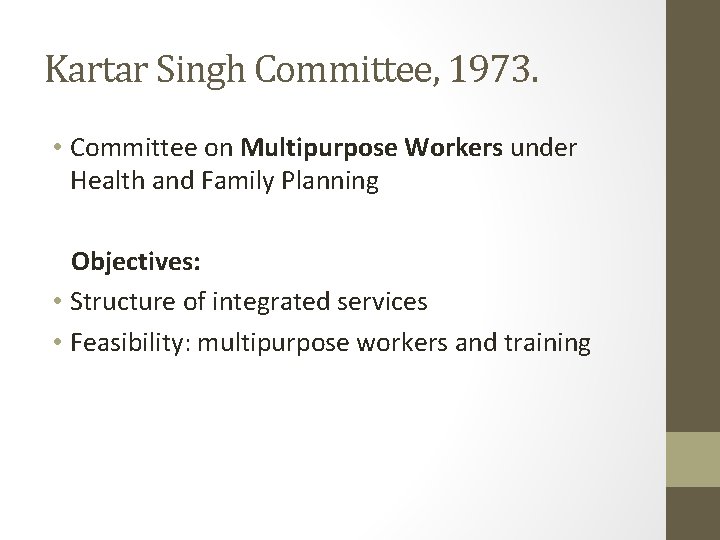 Kartar Singh Committee, 1973.

• Committee on Multipurpose Workers under Health and Family Planning

Objectives:

• Structure of integrated services
• Feasibility: multipurpose workers and training